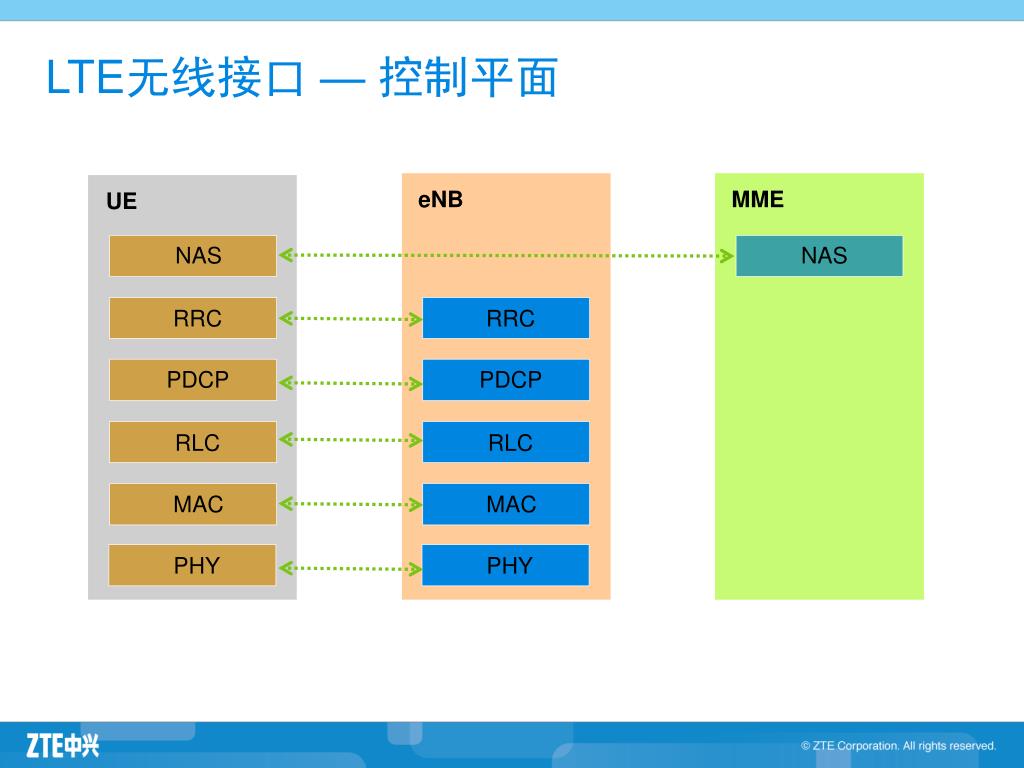 LTE无线接口 — 控制平面

UE

NAS

RRC

PDCP

RLC

MAC

PHY

eNB

RRC

PDCP

RLC

MAC

PHY

MME

NAS

ZTE中兴

© ZTE Corporation. All rights reserved.